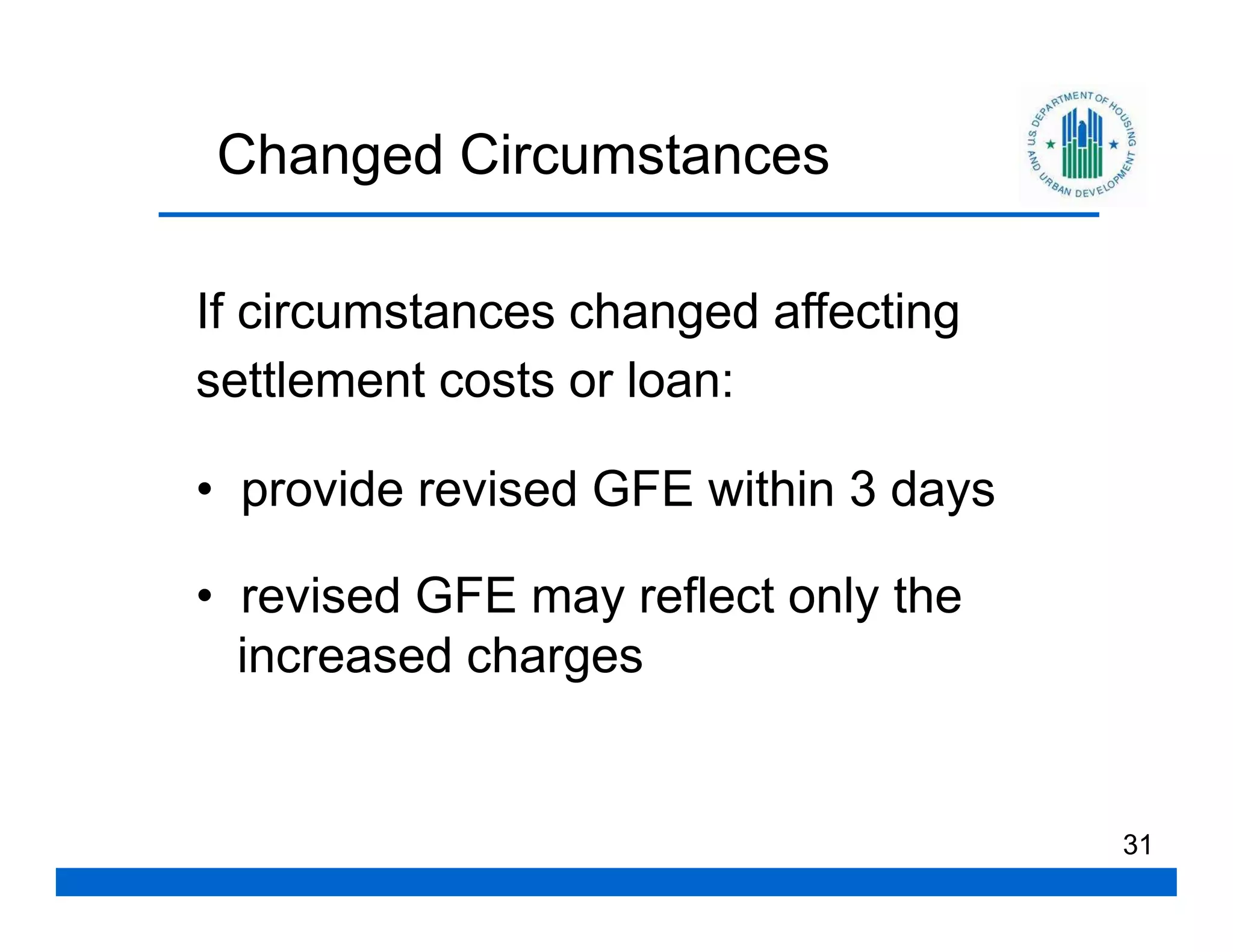 Changed Circumstances

U.S. DEPARTMENT OF HOUSING AND URBAN DEVELOPMENT

If circumstances changed affecting settlement costs or loan:

• provide revised GFE within 3 days

• revised GFE may reflect only the increased charges

31